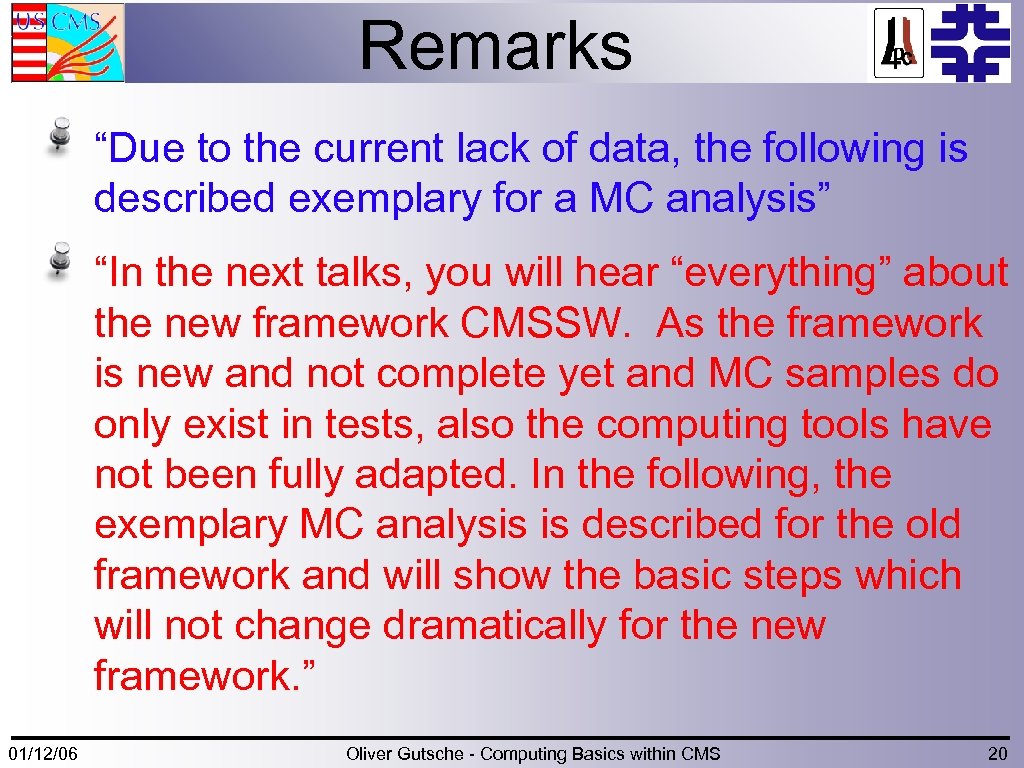 US CMS

Remarks

“Due to the current lack of data, the following is described exemplary for a MC analysis”

“In the next talks, you will hear “everything” about the new framework CMSSW. As the framework is new and not complete yet and MC samples do only exist in tests, also the computing tools have not been fully adapted. In the following, the exemplary MC analysis is described for the old framework and will show the basic steps which will not change dramatically for the new framework.”

01/12/06

Oliver Gutsche - Computing Basics within CMS

20